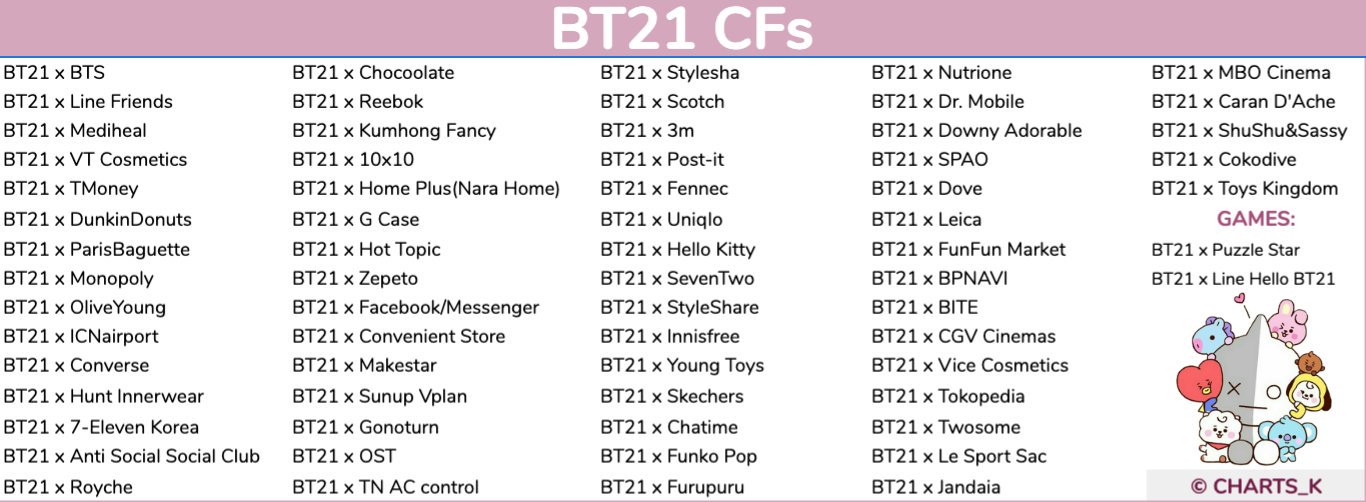 BT21 CFs

BT21 x BTS
BT21 x Line Friends
BT21 x Mediheal
BT21 x VT Cosmetics
BT21 x TMoney
BT21 x DunkinDonuts
BT21 x ParisBaguette
BT21 x Monopoly
BT21 x OliveYoung
BT21 x ICNairport
BT21 x Converse
BT21 x Hunt Innerwear
BT21 x 7-Eleven Korea
BT21 x Anti Social Social Club
BT21 x Royche

BT21 x Chocoolate
BT21 x Reebok
BT21 x Kumhong Fancy
BT21 x 10x10
BT21 x Home Plus(Nara Home)
BT21 x G Case
BT21 x Hot Topic
BT21 x Zepeto
BT21 x Facebook/Messenger
BT21 x Convenient Store
BT21 x Makestar
BT21 x Sunup Vplan
BT21 x Gonoturn
BT21 x OST
BT21 x TN AC control

BT21 x Stylesha
BT21 x Scotch
BT21 x 3m
BT21 x Post-it
BT21 x Fennec
BT21 x Uniqlo
BT21 x Hello Kitty
BT21 x SevenTwo
BT21 x StyleShare
BT21 x Innisfree
BT21 x Young Toys
BT21 x Skechers
BT21 x Chatime
BT21 x Funko Pop
BT21 x Furupuru

BT21 x Nutrione
BT21 x Dr. Mobile
BT21 x Downy Adorable
BT21 x SPAO
BT21 x Dove
BT21 x Leica
BT21 x FunFun Market
BT21 x BPNAVI
BT21 x BITE
BT21 x CGV Cinemas
BT21 x Vice Cosmetics
BT21 x Tokopedia
BT21 x Twosome
BT21 x Le Sport Sac
BT21 x Jandaia

BT21 x MBO Cinema
BT21 x Caran D'Ache
BT21 x ShuShu&Sassy
BT21 x Cokodive
BT21 x Toys Kingdom
GAMES:
BT21 x Puzzle Star
BT21 x Line Hello BT21

© CHARTS_K